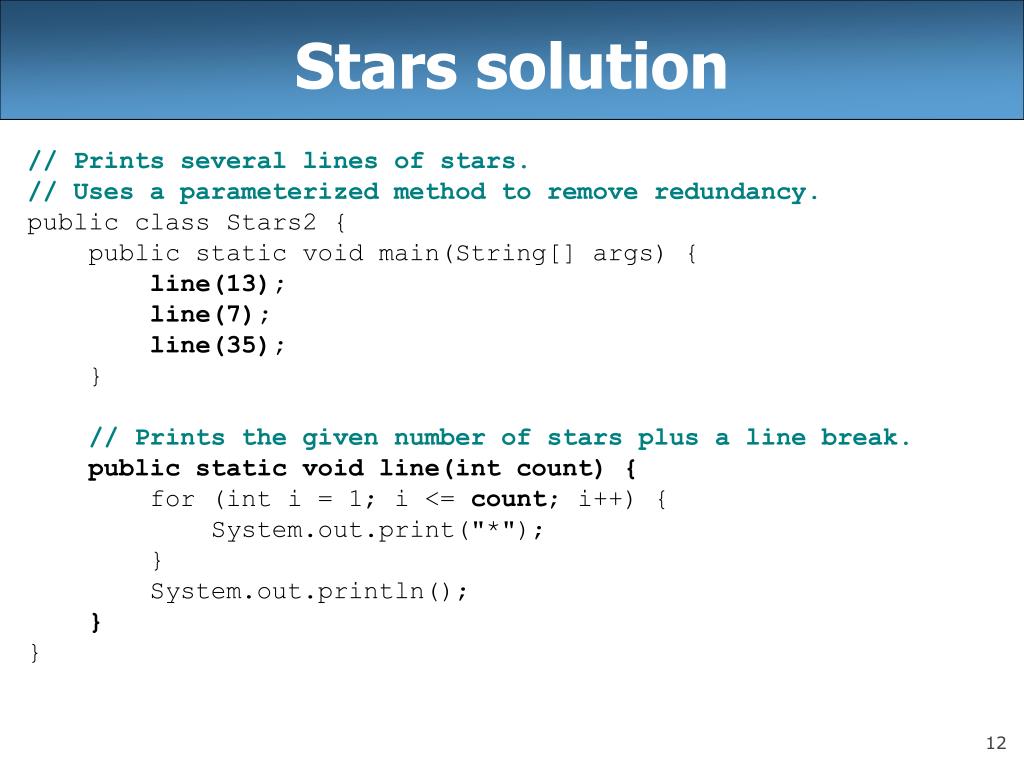 Stars solution

// Prints several lines of stars.
// Uses a parameterized method to remove redundancy.
public class Stars2 {
    public static void main(String[] args) {
        line(13);
        line(7);
        line(35);
    }

    // Prints the given number of stars plus a line break.
    public static void line(int count) {
        for (int i = 1; i <= count; i++) {
            System.out.print("*");
        }
        System.out.println();
    }
}

12